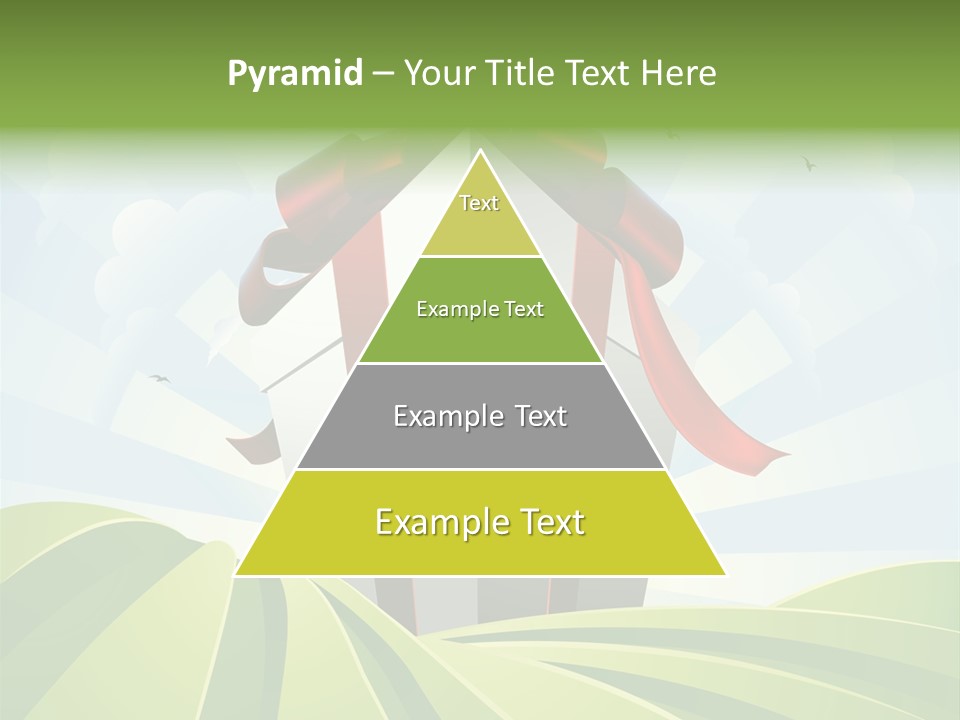 Pyramid – Your Title Text Here

Text

Example Text

Example Text

Example Text